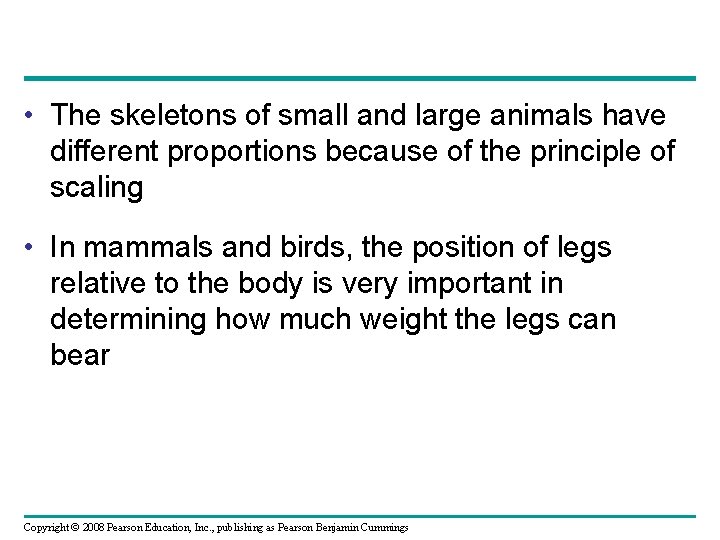 • The skeletons of small and large animals have different proportions because of the principle of scaling

• In mammals and birds, the position of legs relative to the body is very important in determining how much weight the legs can bear

Copyright © 2008 Pearson Education, Inc., publishing as Pearson Benjamin Cummings